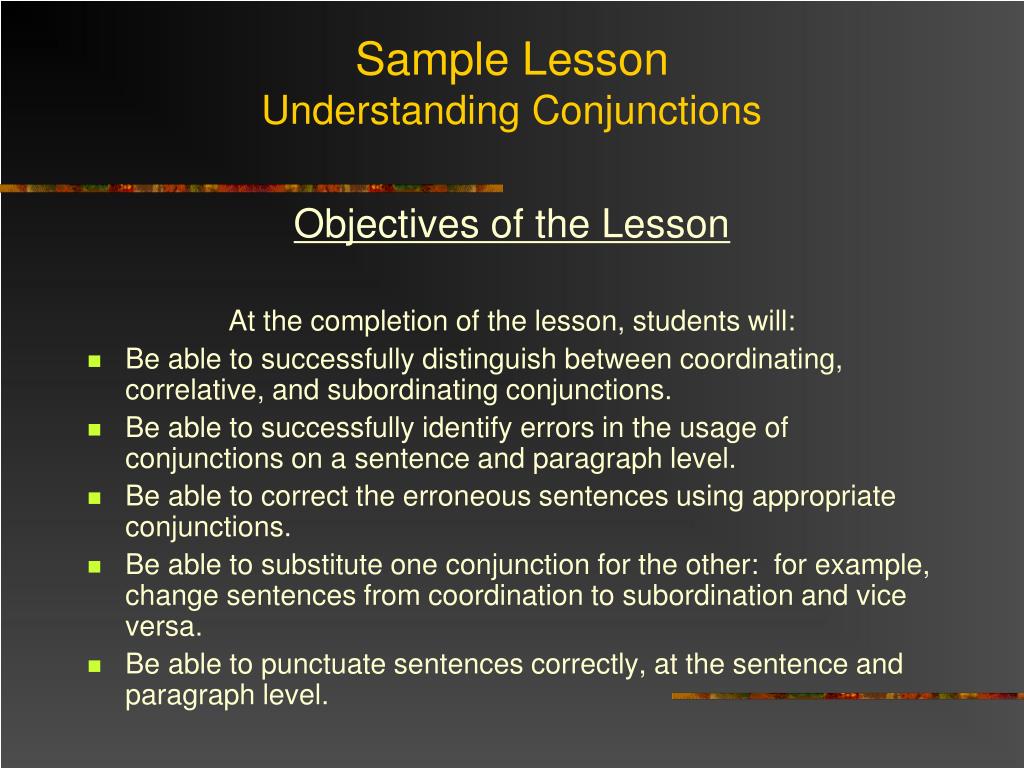 Sample Lesson
Understanding Conjunctions

Objectives of the Lesson

At the completion of the lesson, students will:

- Be able to successfully distinguish between coordinating, correlative, and subordinating conjunctions.
- Be able to successfully identify errors in the usage of conjunctions on a sentence and paragraph level.
- Be able to correct the erroneous sentences using appropriate conjunctions.
- Be able to substitute one conjunction for the other: for example, change sentences from coordination to subordination and vice versa.
- Be able to punctuate sentences correctly, at the sentence and paragraph level.